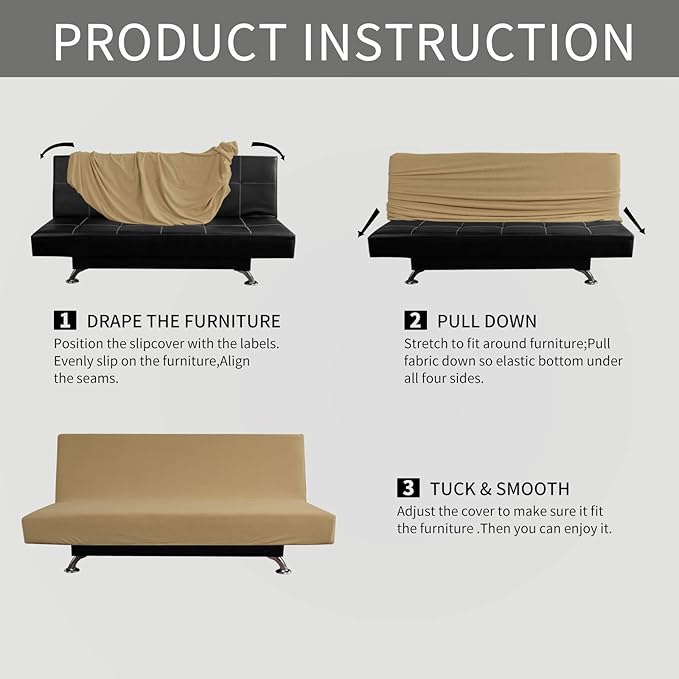 PRODUCT INSTRUCTION

1 DRAPE THE FURNITURE
Position the slipcover with the labels. Evenly slip on the furniture,Align the seams.

2 PULL DOWN
Stretch to fit around furniture;Pull fabric down so elastic bottom under all four sides.

3 TUCK & SMOOTH
Adjust the cover to make sure it fit the furniture .Then you can enjoy it.